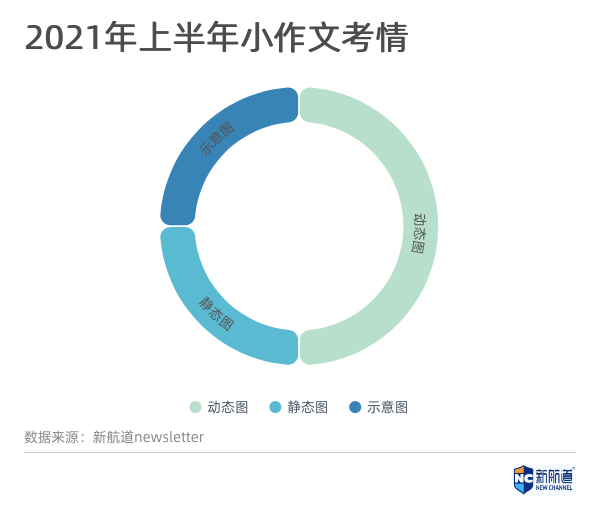 2021年上半年小作文考情

示意图

动态图

静态图

动态图 静态图 示意图

数据来源：新航道newsletter

NC 新航道 NEW CHANNEL